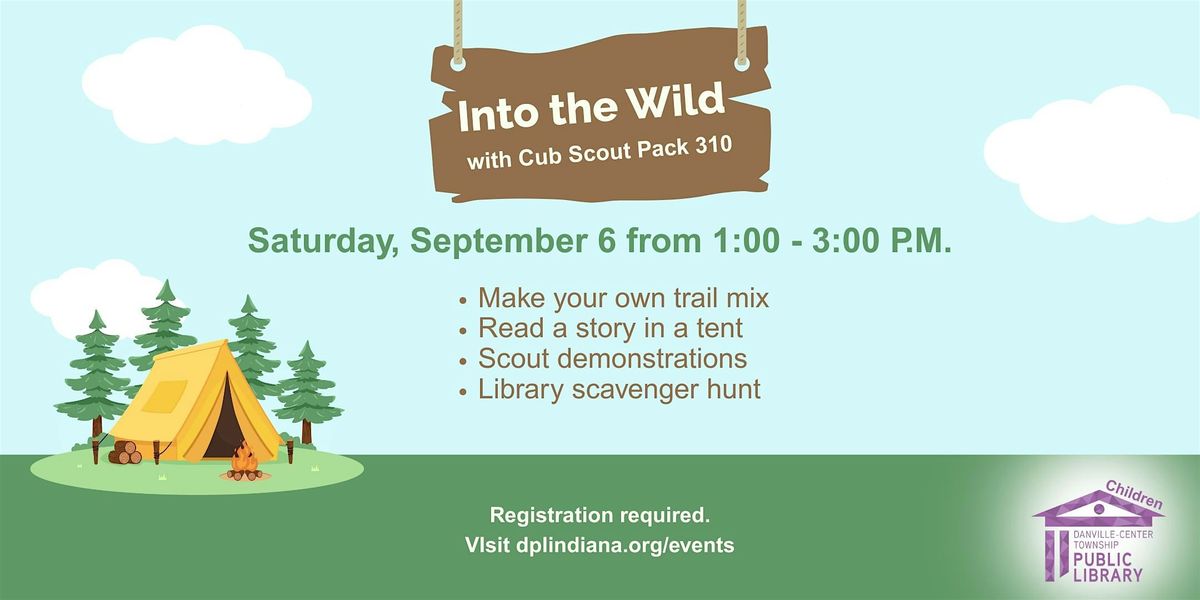 Into the Wild
with Cub Scout Pack 310

Saturday, September 6 from 1:00 - 3:00 P.M.

• Make your own trail mix
• Read a story in a tent
• Scout demonstrations
• Library scavenger hunt

Registration required.
VIsit dplindiana.org/events

Children
DANVILLE-CENTER TOWNSHIP
PUBLIC LIBRARY